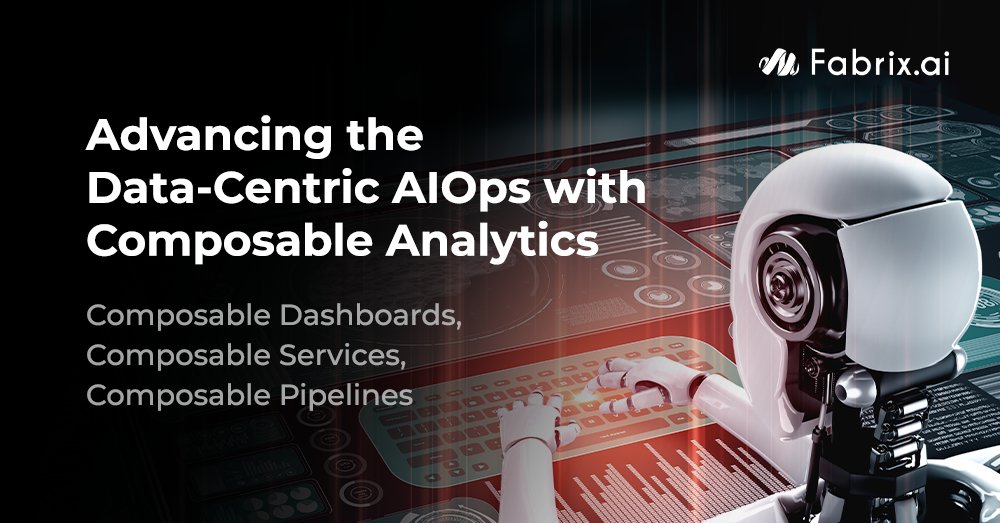 Fabrix.ai

Advancing the Data-Centric AIOps with Composable Analytics

Composable Dashboards, Composable Services, Composable Pipelines